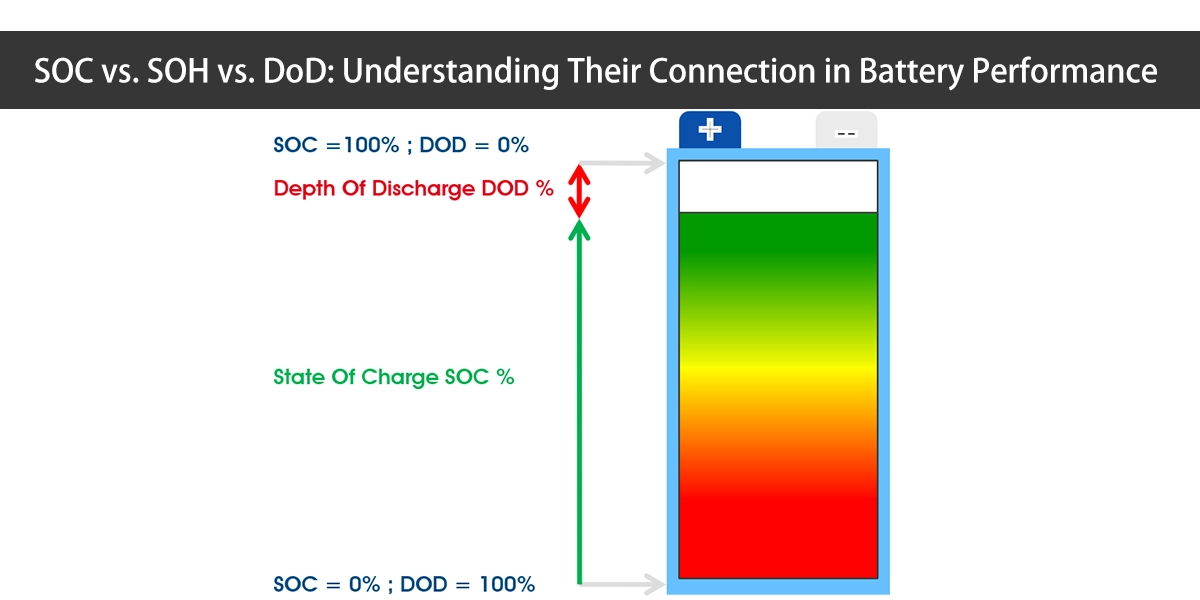 SOC vs. SOH vs. DoD: Understanding Their Connection in Battery Performance

SOC =100% ; DOD = 0%

Depth Of Discharge DOD %

State Of Charge SOC %

SOC = 0% ; DOD = 100%

+

--